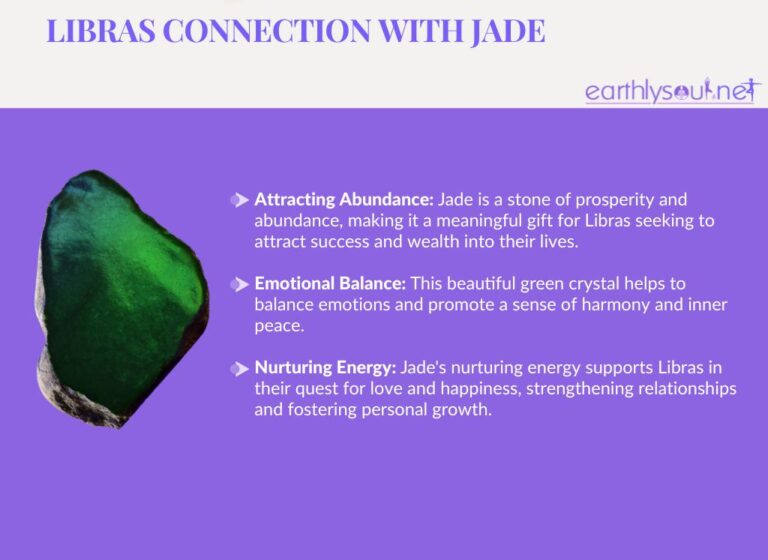 LIBRAS CONNECTION WITH JADE

earthlysoul.net

Attracting Abundance: Jade is a stone of prosperity and abundance, making it a meaningful gift for Libras seeking to attract success and wealth into their lives.

Emotional Balance: This beautiful green crystal helps to balance emotions and promote a sense of harmony and inner peace.

Nurturing Energy: Jade's nurturing energy supports Libras in their quest for love and happiness, strengthening relationships and fostering personal growth.